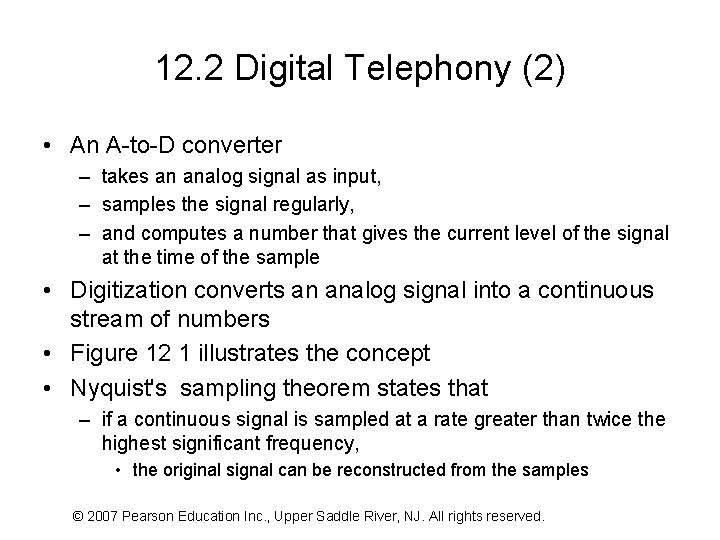 12.2 Digital Telephony (2)

• An A-to-D converter
– takes an analog signal as input,
– samples the signal regularly,
– and computes a number that gives the current level of the signal at the time of the sample

• Digitization converts an analog signal into a continuous stream of numbers

• Figure 12 1 illustrates the concept

• Nyquist's sampling theorem states that
– if a continuous signal is sampled at a rate greater than twice the highest significant frequency,
• the original signal can be reconstructed from the samples

© 2007 Pearson Education Inc., Upper Saddle River, NJ. All rights reserved.